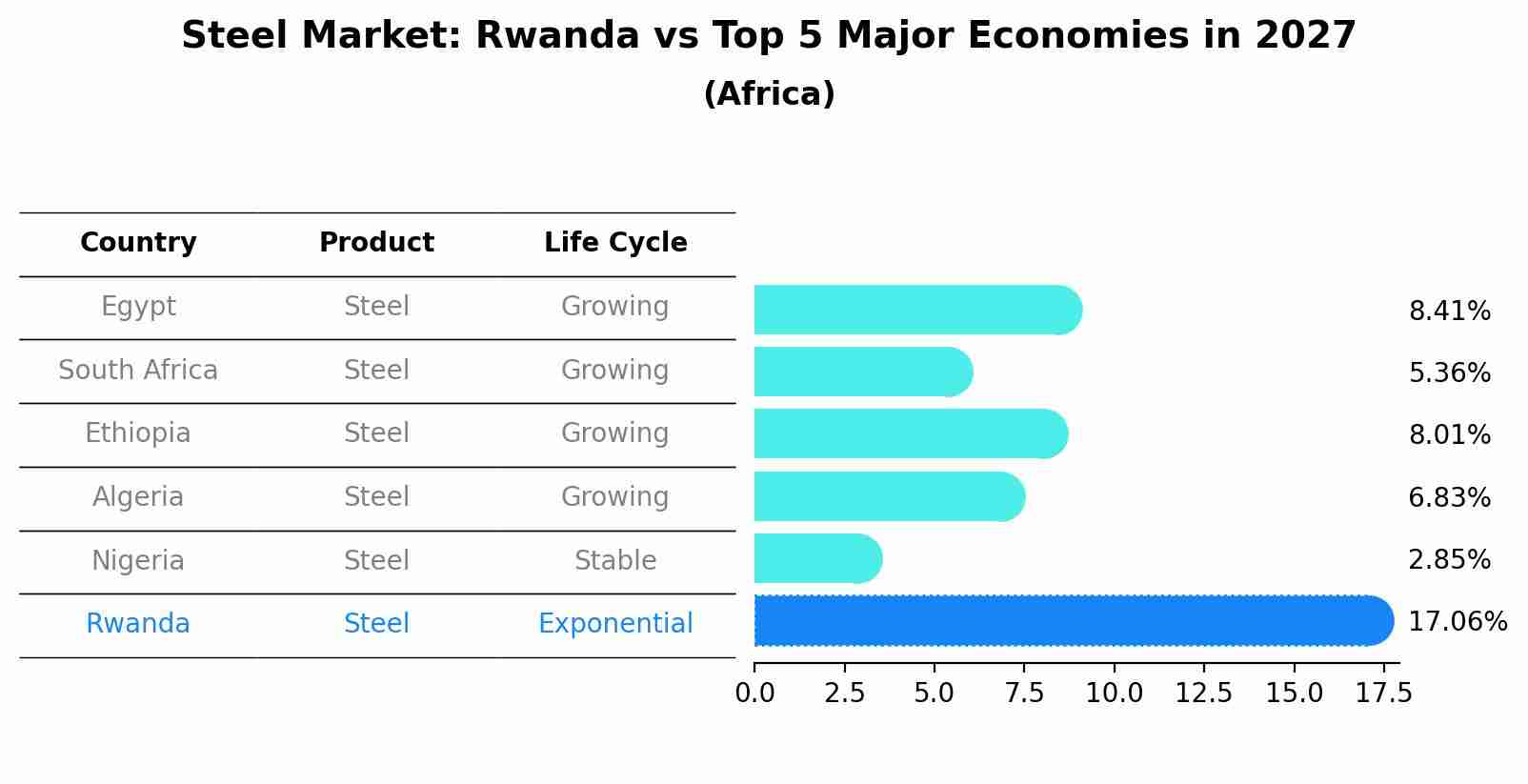 Steel Market: Rwanda vs Top 5 Major Economies in 2027
(Africa)

| Country | Product | Life Cycle | |
|---|---|---|---|
| Egypt | Steel | Growing | 8.41% |
| South Africa | Steel | Growing | 5.36% |
| Ethiopia | Steel | Growing | 8.01% |
| Algeria | Steel | Growing | 6.83% |
| Nigeria | Steel | Stable | 2.85% |
| Rwanda | Steel | Exponential | 17.06% |

0.0 2.5 5.0 7.5 10.0 12.5 15.0 17.5